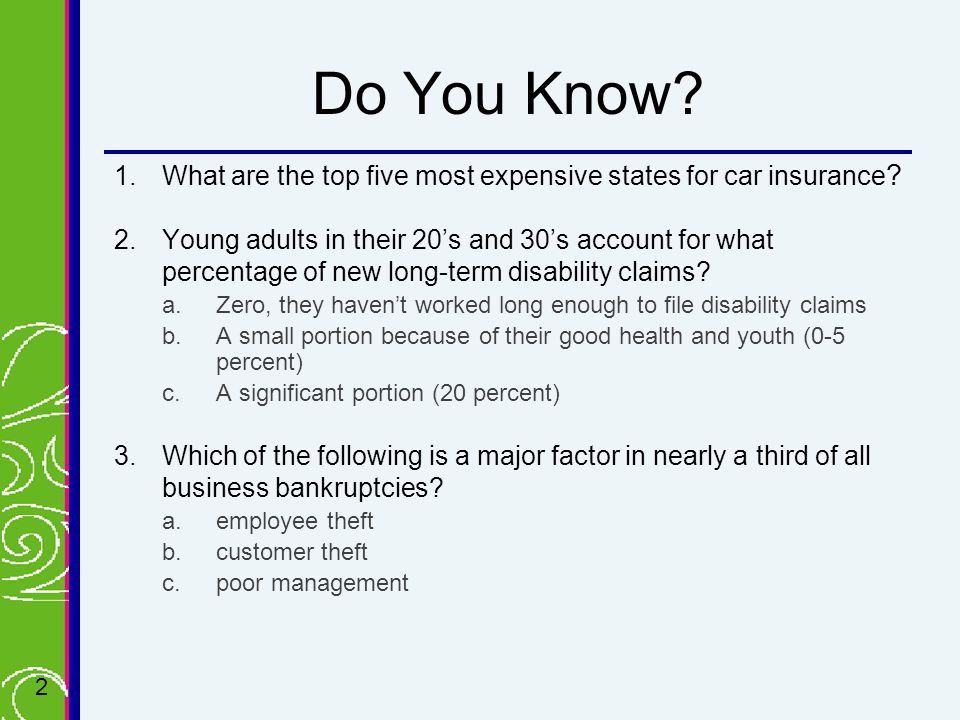 Do You Know?

1. What are the top five most expensive states for car insurance?

2. Young adults in their 20’s and 30’s account for what percentage of new long-term disability claims?
a. Zero, they haven’t worked long enough to file disability claims
b. A small portion because of their good health and youth (0-5 percent)
c. A significant portion (20 percent)

3. Which of the following is a major factor in nearly a third of all business bankruptcies?
a. employee theft
b. customer theft
c. poor management

2